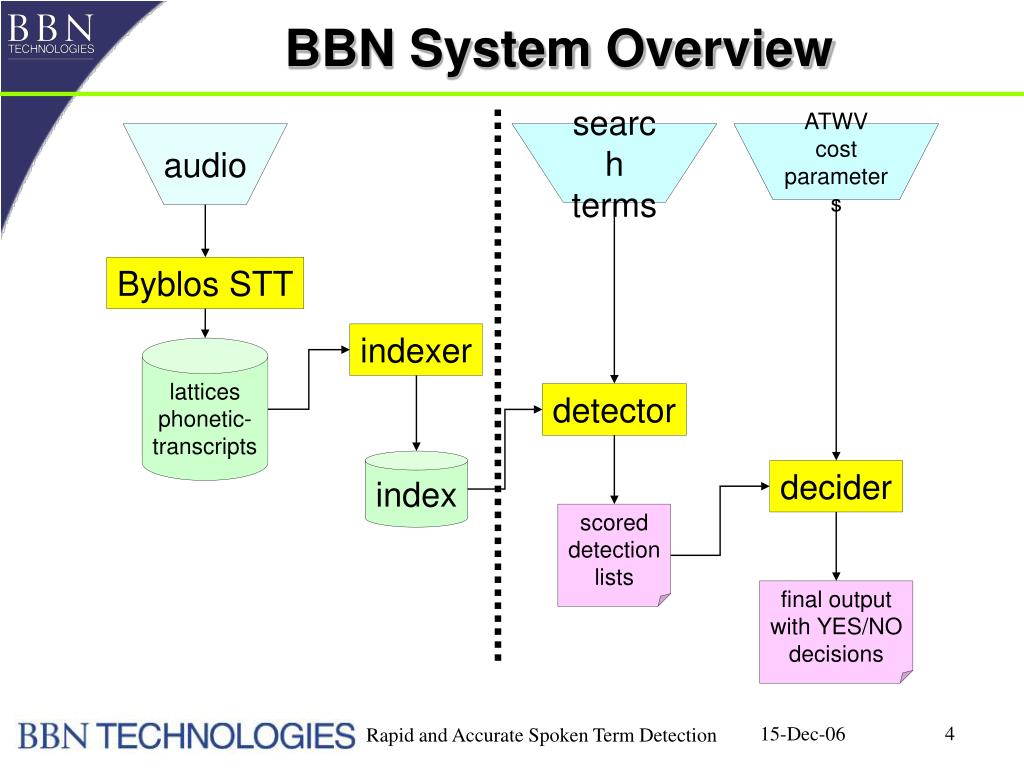 BBN TECHNOLOGIES

BBN System Overview

audio

Byblos STT

lattices phonetic-transcripts

indexer

index

search terms

detector

scored detection lists

ATWV cost parameters

decider

final output with YES/NO decisions

BBN TECHNOLOGIES

Rapid and Accurate Spoken Term Detection

15-Dec-06

4